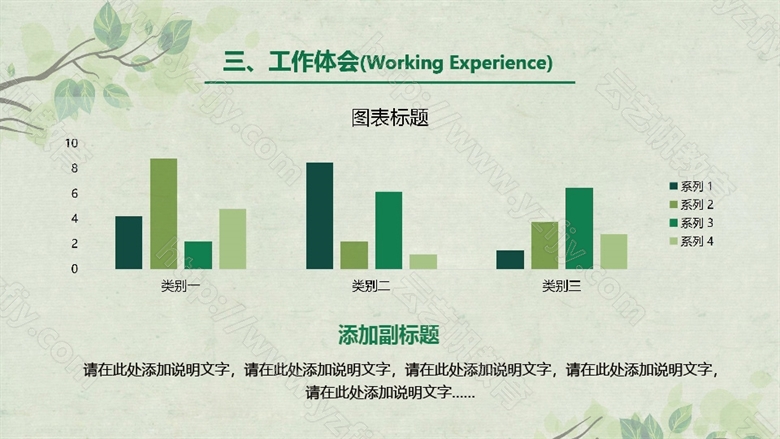 三、工作体会(Working Experience)

图表标题

10
8
6
4
2
0

类别一 类别二 类别三

系列 1
系列 2
系列 3
系列 4

添加副标题

请在此处添加说明文字，请在此处添加说明文字，请在此处添加说明文字，请在此处添加说明文字，请在此处添加说明文字......

http://www.yzfjy.com 云艺帆教育